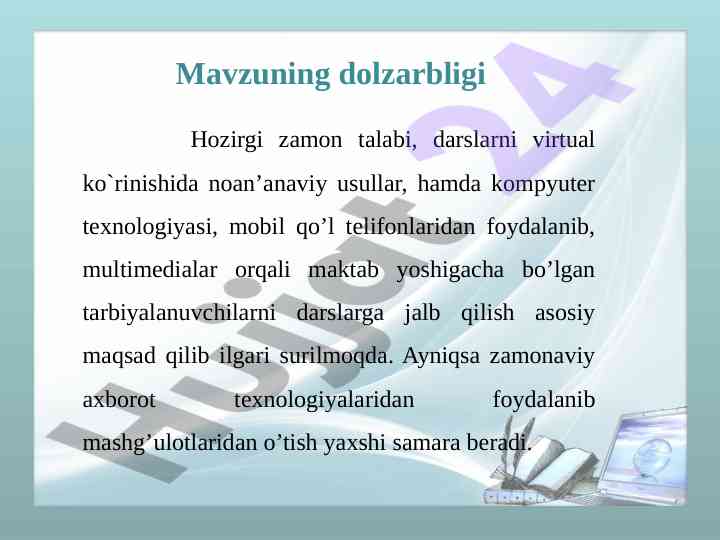 Mavzuning dolzarbligi

Hozirgi zamon talabi, darslarni virtual ko`rinishida noan’anaviy usullar, hamda kompyuter texnologiyasi, mobil qo’l telifonlaridan foydalanib, multimedialar orqali maktab yoshigacha bo’lgan tarbiyalanuvchilarni darslarga jalb qilish asosiy maqsad qilib ilgari surilmoqda. Ayniqsa zamonaviy axborot texnologiyalaridan foydalanib mashg’ulotlaridan o’tish yaxshi samara beradi.

Hujjat 24